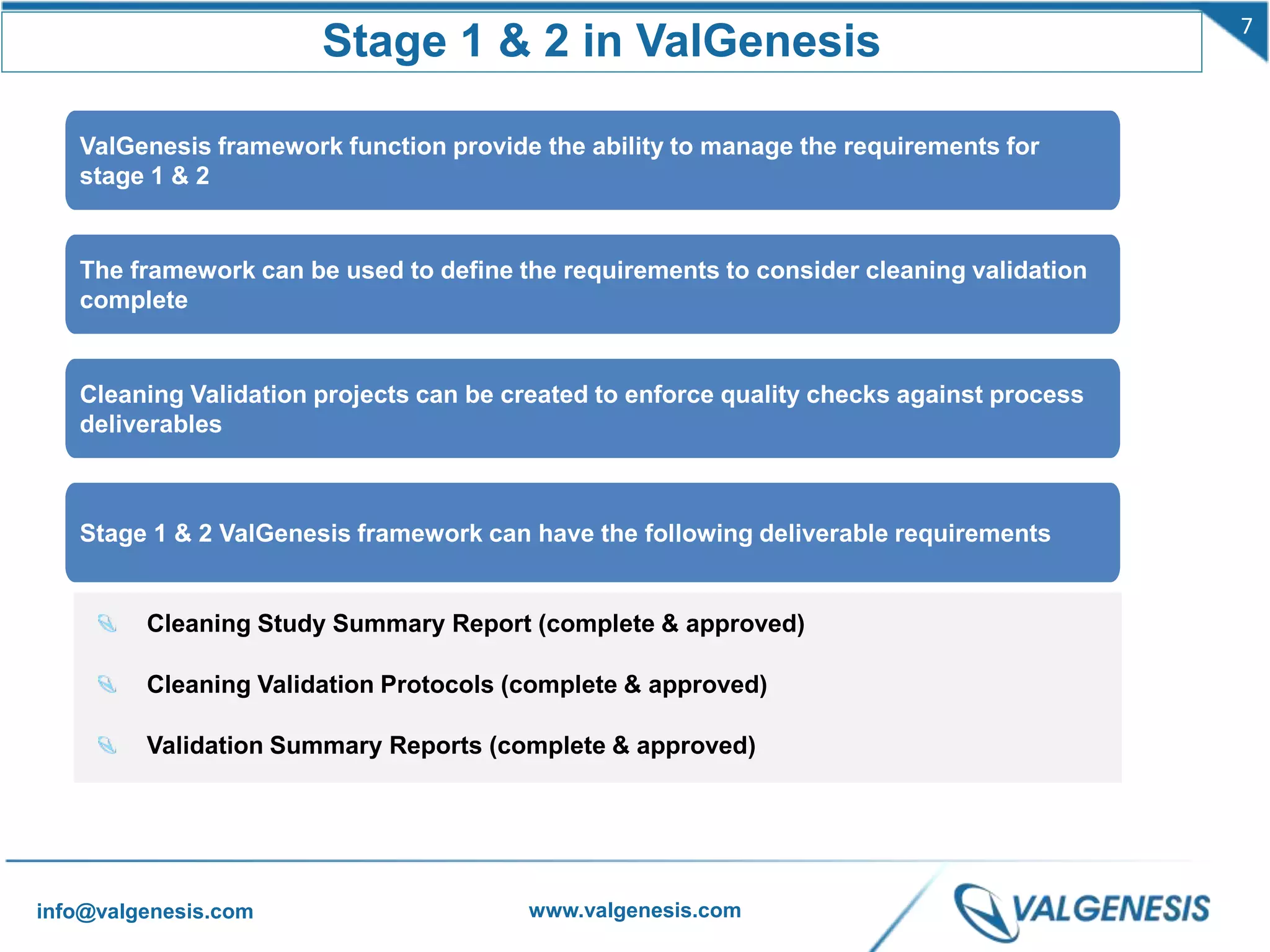 Stage 1 & 2 in ValGenesis

7

ValGenesis framework function provide the ability to manage the requirements for stage 1 & 2

The framework can be used to define the requirements to consider cleaning validation complete

Cleaning Validation projects can be created to enforce quality checks against process deliverables

Stage 1 & 2 ValGenesis framework can have the following deliverable requirements

Cleaning Study Summary Report (complete & approved)

Cleaning Validation Protocols (complete & approved)

Validation Summary Reports (complete & approved)

info@valgenesis.com

www.valgenesis.com

VALGENESIS